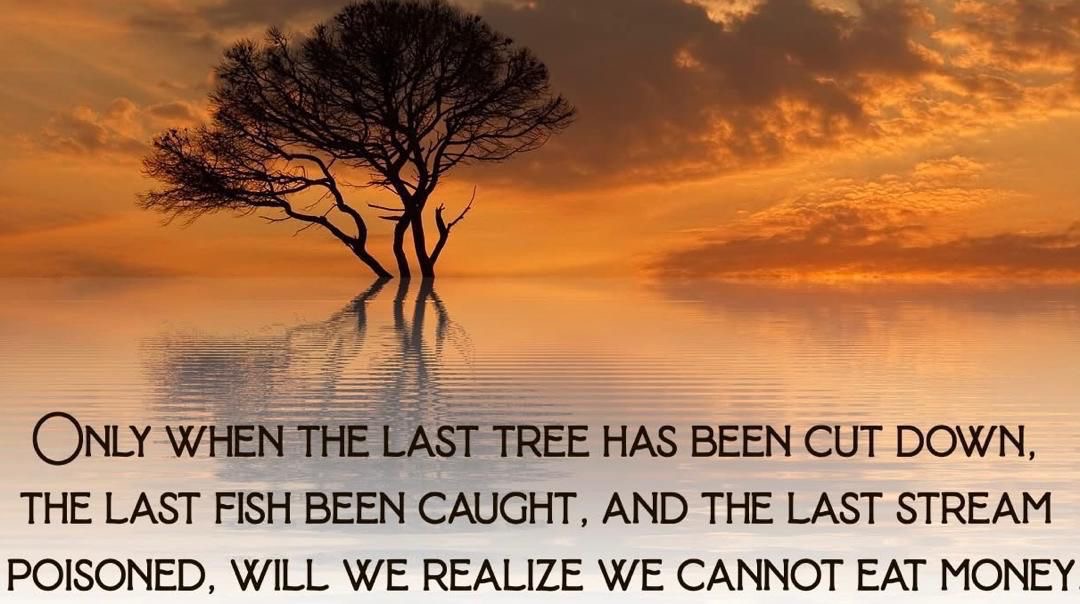 ONLY WHEN THE LAST TREE HAS BEEN CUT DOWN, THE LAST FISH BEEN CAUGHT, AND THE LAST STREAM POISONED, WILL WE REALIZE WE CANNOT EAT MONEY.